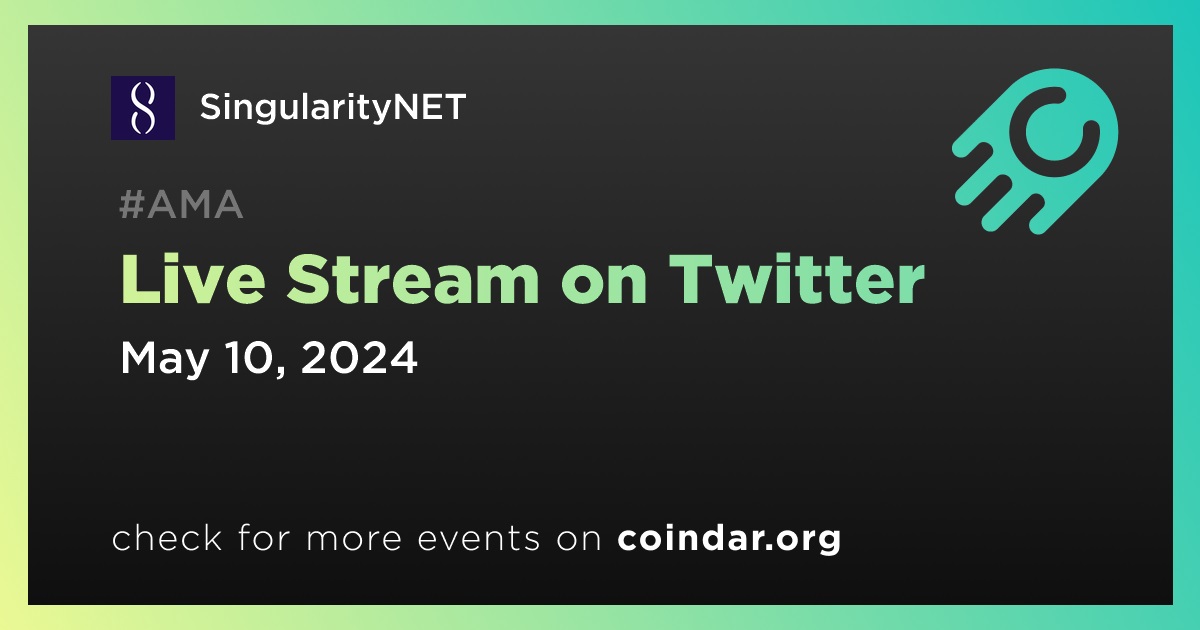 SingularityNET

#AMA

Live Stream on Twitter

May 10, 2024

check for more events on coindar.org